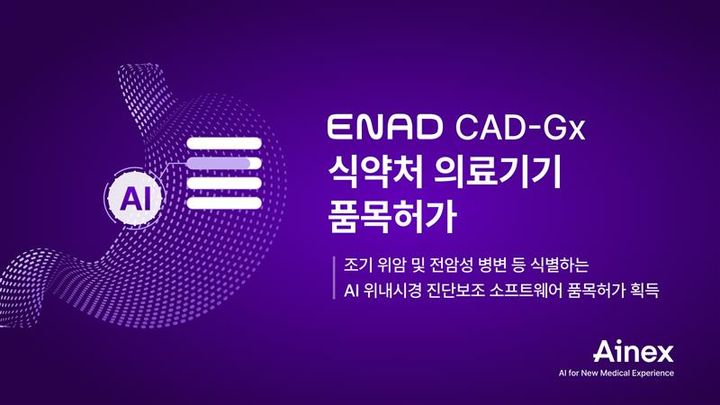 AI

ENAD CAD-Gx
식약처 의료기기
품목허가

조기 위암 및 전암성 병변 등 식별하는
AI 위내시경 진단보조 소프트웨어 품목허가 획득

Ainex
AI for New Medical Experience